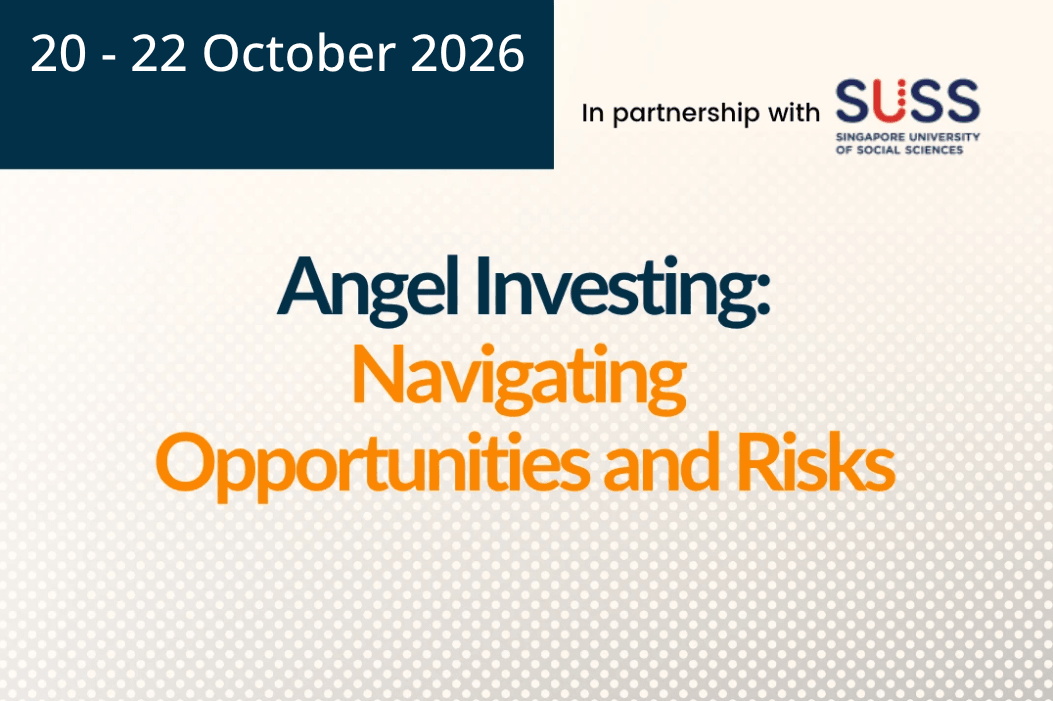 20 - 22 October 2026

In partnership with SUSS SINGAPORE UNIVERSITY OF SOCIAL SCIENCES

Angel Investing:
Navigating Opportunities and Risks